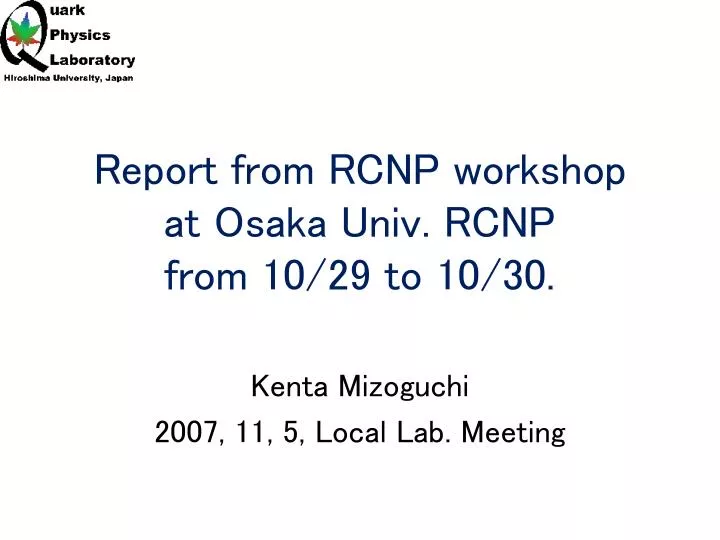 Quark
Physics
Laboratory
Hiroshima University, Japan

Report from RCNP workshop at Osaka Univ. RCNP from 10/29 to 10/30.

Kenta Mizoguchi
2007, 11, 5, Local Lab. Meeting